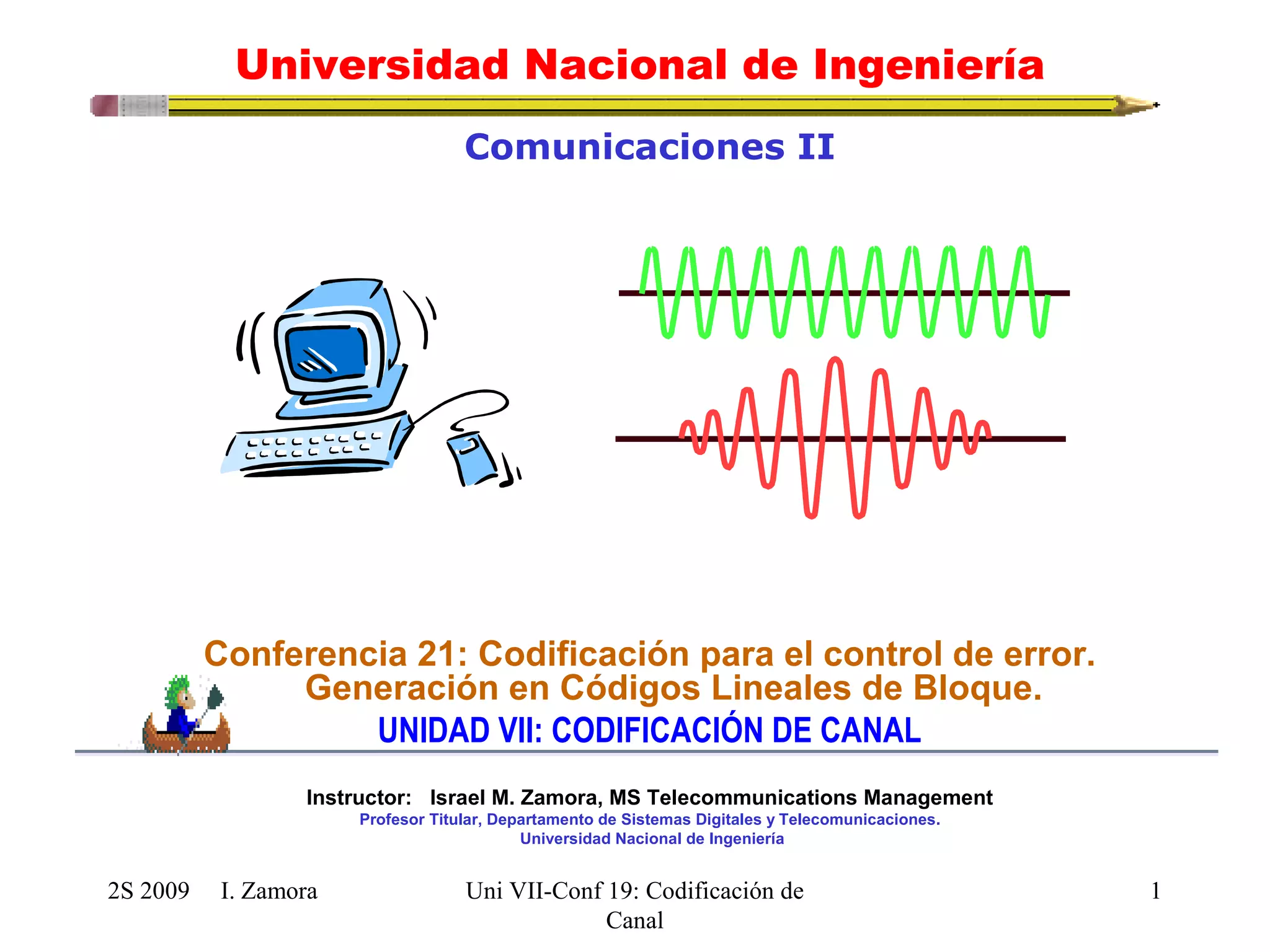 Universidad Nacional de Ingeniería

Comunicaciones II

Conferencia 21: Codificación para el control de error. Generación en Códigos Lineales de Bloque.

UNIDAD VII: CODIFICACIÓN DE CANAL

Instructor: Israel M. Zamora, MS Telecommunications Management

Profesor Titular, Departamento de Sistemas Digitales y Telecomunicaciones.
Universidad Nacional de Ingeniería

2S 2009 I. Zamora

Uni VII-Conf 19: Codificación de Canal

1